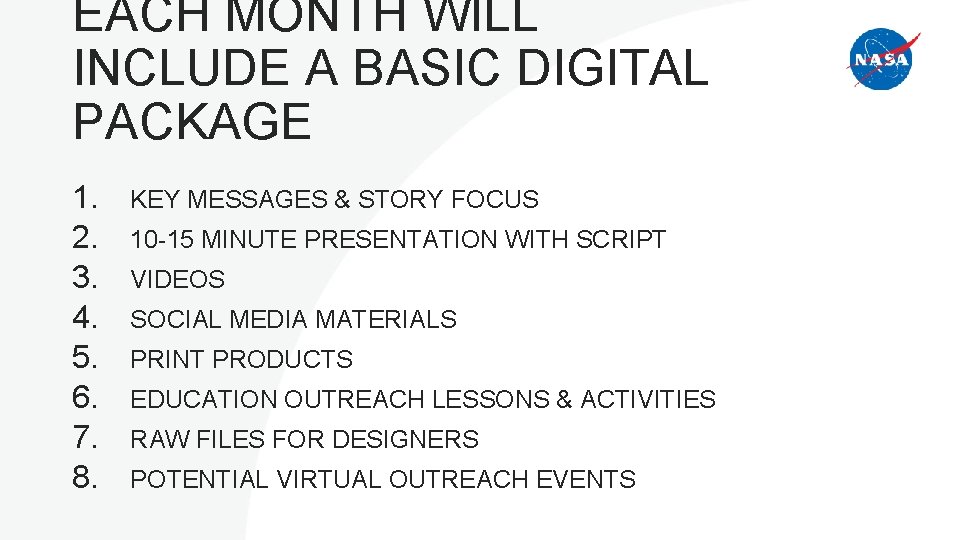 EACH MONTH WILL INCLUDE A BASIC DIGITAL PACKAGE

NASA

1. KEY MESSAGES & STORY FOCUS
2. 10-15 MINUTE PRESENTATION WITH SCRIPT
3. VIDEOS
4. SOCIAL MEDIA MATERIALS
5. PRINT PRODUCTS
6. EDUCATION OUTREACH LESSONS & ACTIVITIES
7. RAW FILES FOR DESIGNERS
8. POTENTIAL VIRTUAL OUTREACH EVENTS